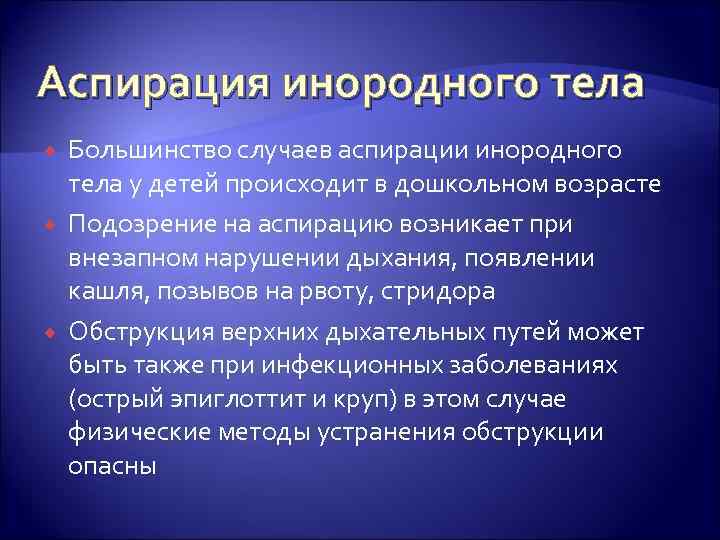 Аспирация инородного тела

Большинство случаев аспирации инородного тела у детей происходит в дошкольном возрасте

Подозрение на аспирацию возникает при внезапном нарушении дыхания, появлении кашля, позывов на рвоту, стридора

Обструкция верхних дыхательных путей может быть также при инфекционных заболеваниях (острый эпиглоттит и круп) в этом случае физические методы устранения обструкции опасны